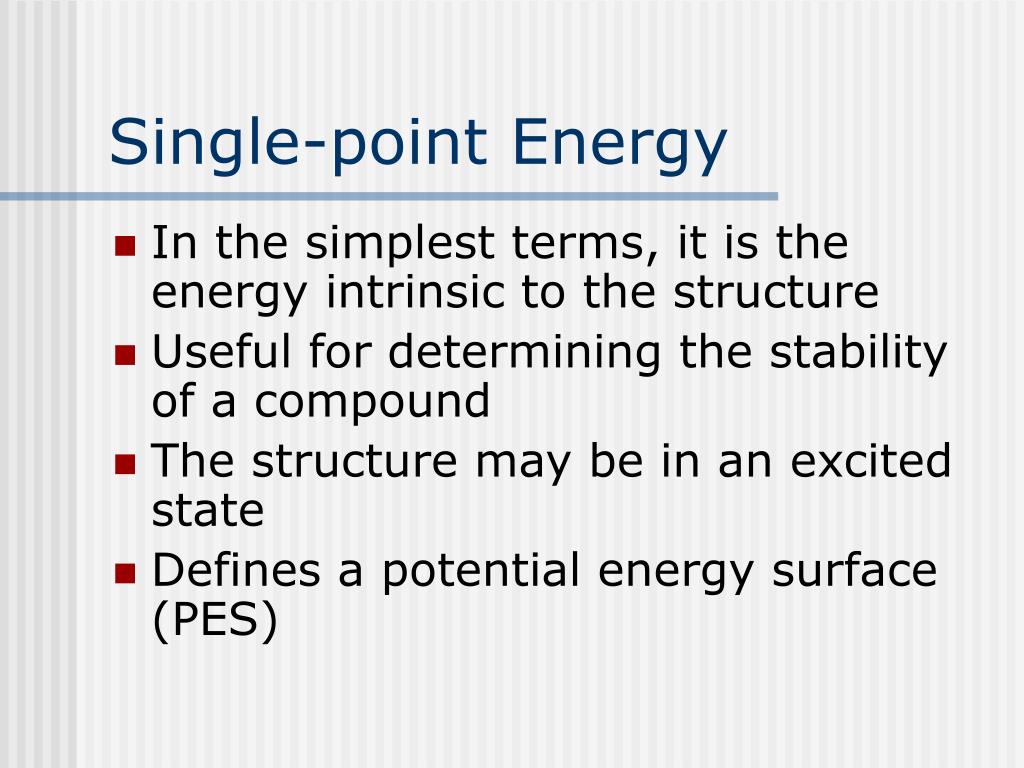 Single-point Energy

- In the simplest terms, it is the energy intrinsic to the structure
- Useful for determining the stability of a compound
- The structure may be in an excited state
- Defines a potential energy surface (PES)